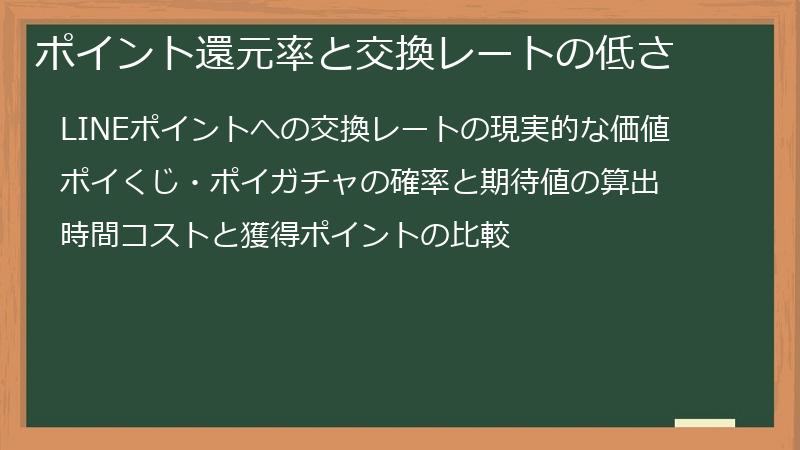 ポイント還元率と交換レートの低さ

LINEポイントへの交換レートの現実的な価値

ポイくじ・ポイガチャの確率と期待値の算出

時間コストと獲得ポイントの比較